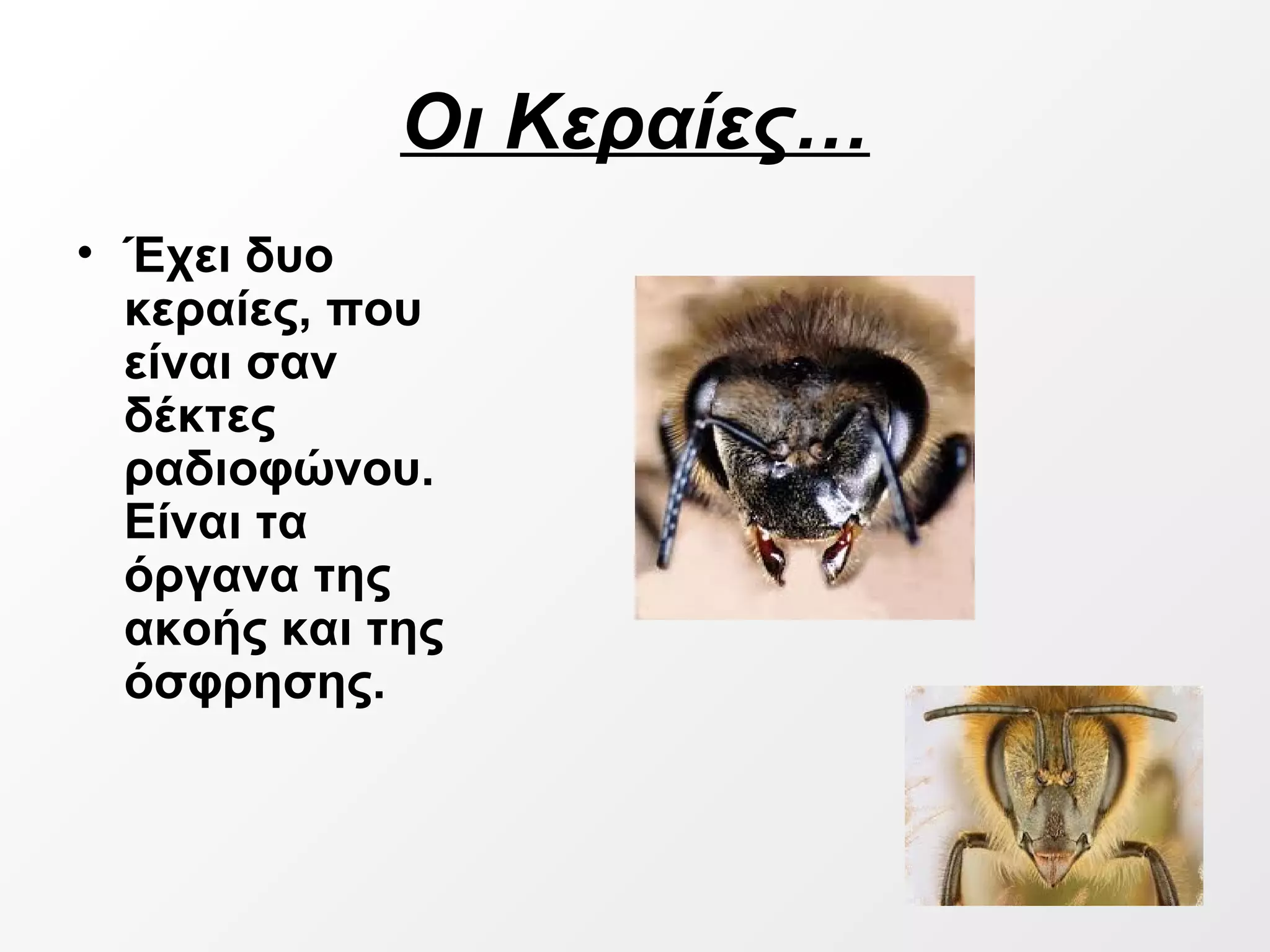 Οι Κεραίες…

• Έχει δυο κεραίες, που είναι σαν δέκτες ραδιοφώνου. Είναι τα όργανα της ακοής και της όσφρησης.